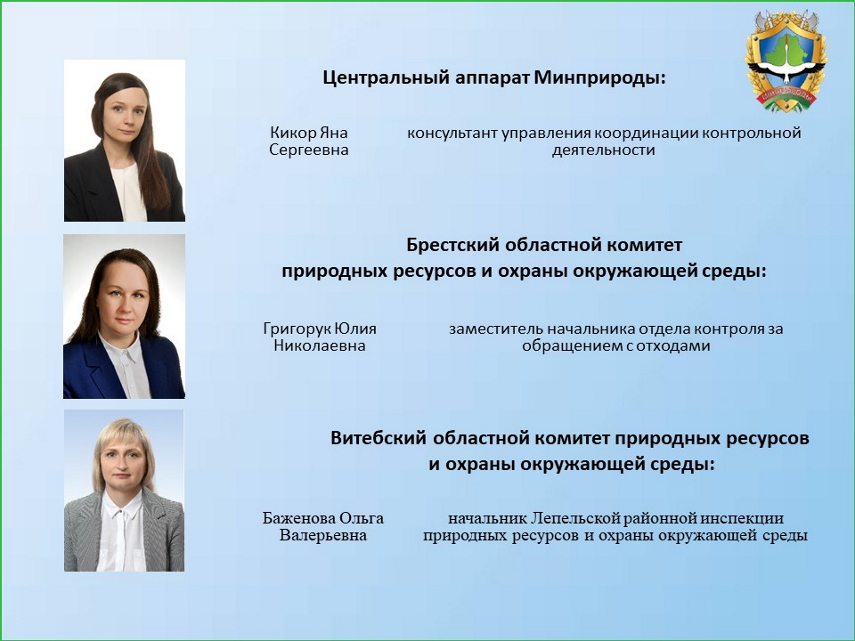 Центральный аппарат Минприроды:

Кикор Яна Сергеевна

консультант управления координации контрольной деятельности

Брестский областной комитет природных ресурсов и охраны окружающей среды:

Григорук Юлия Николаевна

заместитель начальника отдела контроля за обращением с отходами

Витебский областной комитет природных ресурсов и охраны окружающей среды:

Баженова Ольга Валерьевна

начальник Лепельской районной инспекции природных ресурсов и охраны окружающей среды